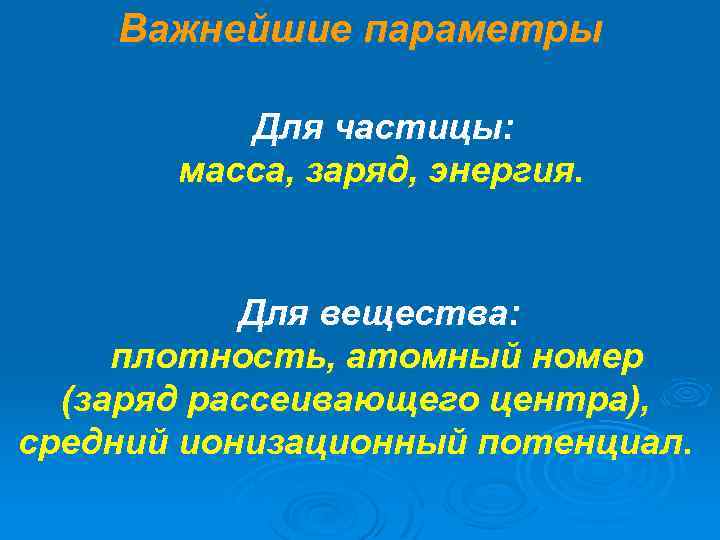 Важнейшие параметры

Для частицы:
масса, заряд, энергия.

Для вещества:
плотность, атомный номер (заряд рассеивающего центра), средний ионизационный потенциал.